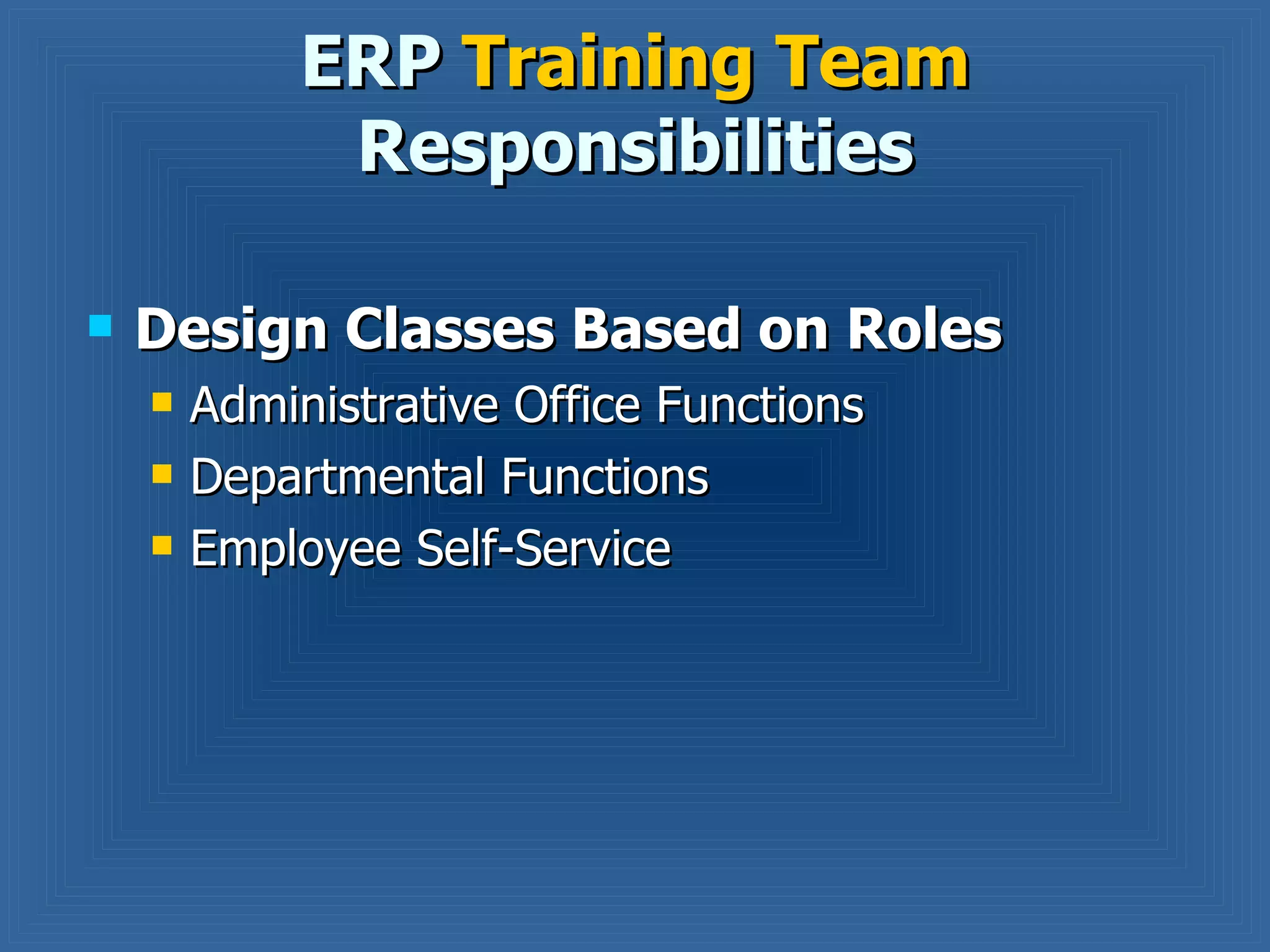 ERP Training Team Responsibilities

Design Classes Based on Roles

Administrative Office Functions

Departmental Functions

Employee Self-Service